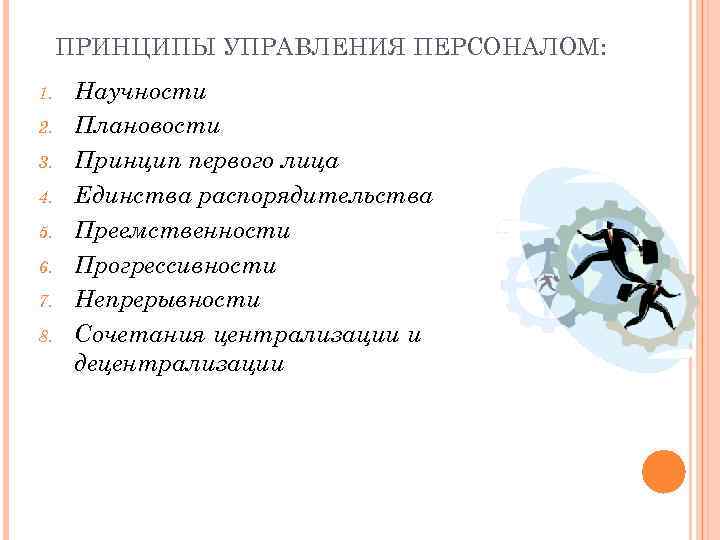 ПРИНЦИПЫ УПРАВЛЕНИЯ ПЕРСОНАЛОМ:

1. Научности
2. Плановости
3. Принцип первого лица
4. Единства распорядительства
5. Преемственности
6. Прогрессивности
7. Непрерывности
8. Сочетания централизации и децентрализации